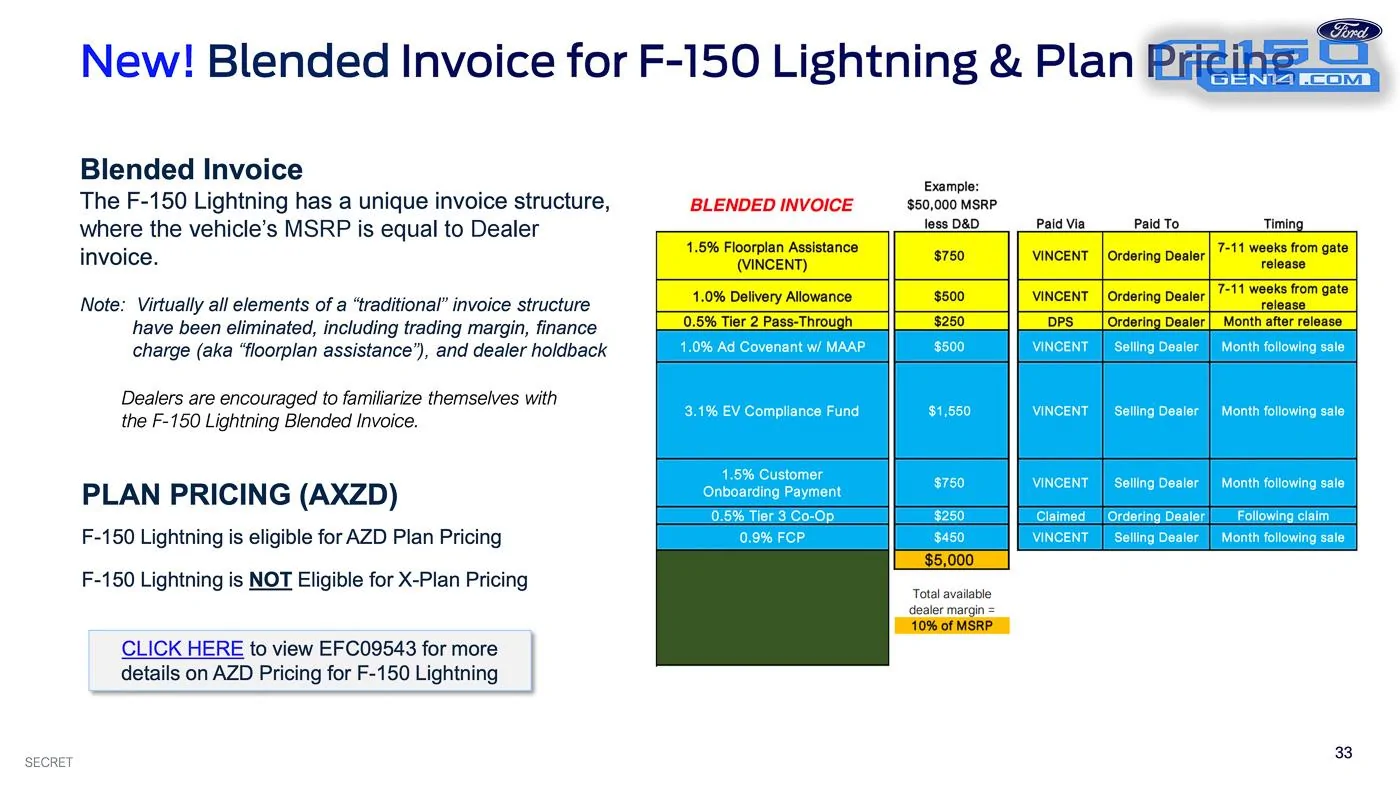 New! Blended Invoice for F-150 Lightning & Plan Pricing

Ford
F150 GEN14.COM

Blended Invoice
The F-150 Lightning has a unique invoice structure, where the vehicle's MSRP is equal to Dealer invoice.

Note: Virtually all elements of a "traditional" invoice structure have been eliminated, including trading margin, finance charge (aka "floorplan assistance"), and dealer holdback

Dealers are encouraged to familiarize themselves with the F-150 Lightning Blended Invoice.

PLAN PRICING (AXZD)
F-150 Lightning is eligible for AZD Plan Pricing

F-150 Lightning is NOT Eligible for X-Plan Pricing

CLICK HERE to view EFC09543 for more details on AZD Pricing for F-150 Lightning

| BLENDED INVOICE | Example: $50,000 MSRP less D&D | Paid Via | Paid To | Timing |
|---|---|---|---|---|
| 1.5% Floorplan Assistance (VINCENT) | $750 | VINCENT | Ordering Dealer | 7-11 weeks from gate release |
| 1.0% Delivery Allowance | $500 | VINCENT | Ordering Dealer | 7-11 weeks from gate release |
| 0.5% Tier 2 Pass-Through | $250 | DPS | Ordering Dealer | Month after release |
| 1.0% Ad Covenant w/ MAAP | $500 | VINCENT | Selling Dealer | Month following sale |
| 3.1% EV Compliance Fund | $1,550 | VINCENT | Selling Dealer | Month following sale |
| 1.5% Customer Onboarding Payment | $750 | VINCENT | Selling Dealer | Month following sale |
| 0.5% Tier 3 Co-Op | $250 | Claimed | Ordering Dealer | Following claim |
| 0.9% FCP | $450 | VINCENT | Selling Dealer | Month following sale |
| | $5,000 | | | |

Total available dealer margin = 10% of MSRP

SECRET

33